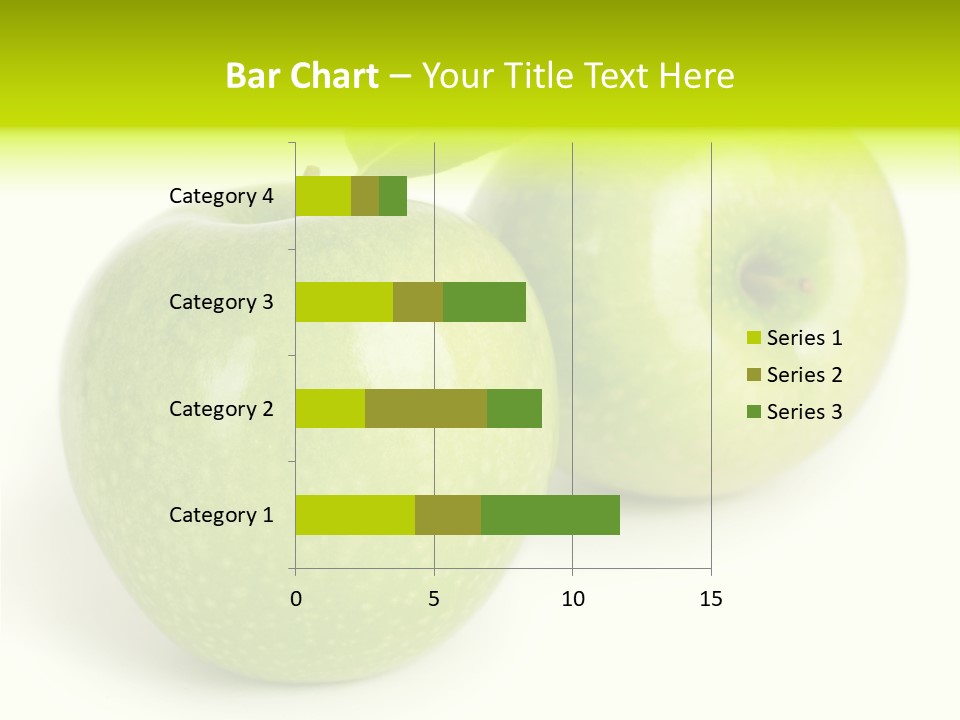 Bar Chart – Your Title Text Here

Category 4
Category 3
Category 2
Category 1

0
5
10
15

Series 1
Series 2
Series 3